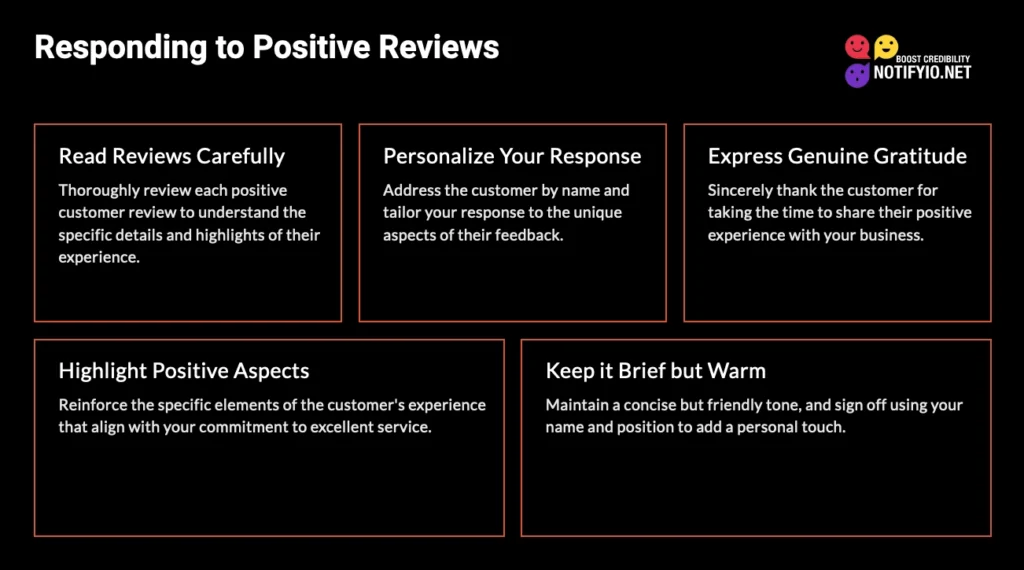 Responding to Positive Reviews

BOOST CREDIBILITY
NOTIFYIO.NET

Read Reviews Carefully

Thoroughly review each positive customer review to understand the specific details and highlights of their experience.

Personalize Your Response

Address the customer by name and tailor your response to the unique aspects of their feedback.

Express Genuine Gratitude

Sincerely thank the customer for taking the time to share their positive experience with your business.

Highlight Positive Aspects

Reinforce the specific elements of the customer's experience that align with your commitment to excellent service.

Keep it Brief but Warm

Maintain a concise but friendly tone, and sign off using your name and position to add a personal touch.